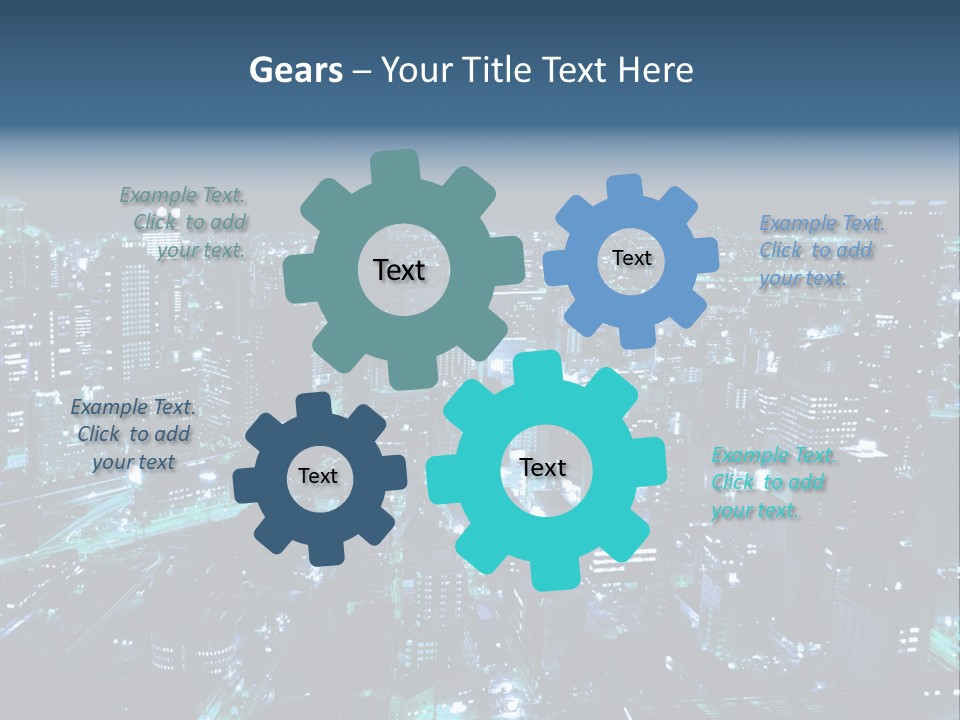 Gears – Your Title Text Here

Example Text. Click to add your text.

Text

Text

Example Text. Click to add your text.

Example Text. Click to add your text

Text

Text

Example Text. Click to add your text.